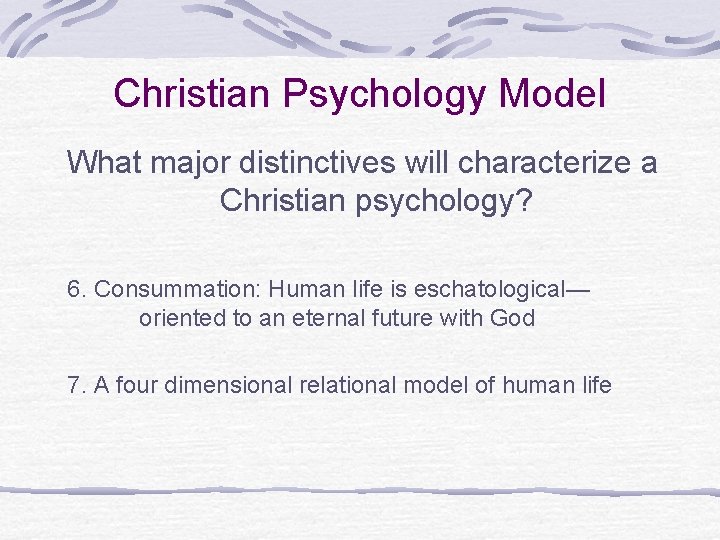 Christian Psychology Model

What major distinctives will characterize a Christian psychology?

6. Consummation: Human life is eschatological—oriented to an eternal future with God

7. A four dimensional relational model of human life